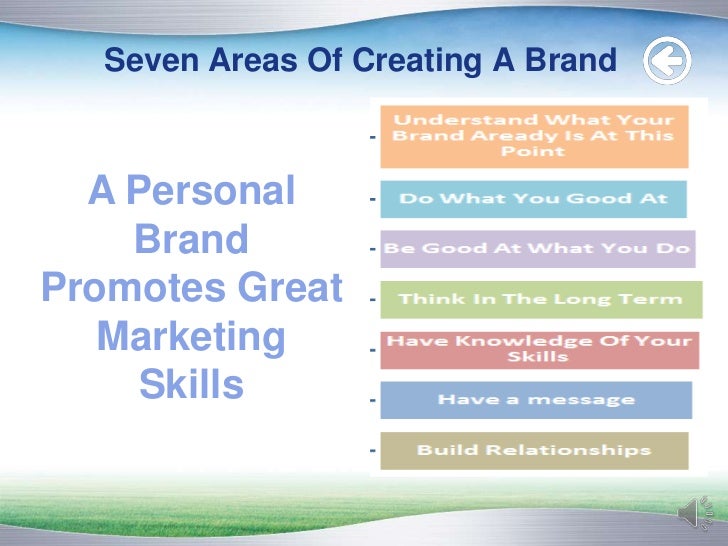 Seven Areas Of Creating A Brand

A Personal Brand Promotes Great Marketing Skills

- Understand What Your Brand Aready Is At This Point
- Do What You Good At
- Be Good At What You Do
- Think In The Long Term
- Have Knowledge Of Your Skills
- Have a message
- Build Relationships